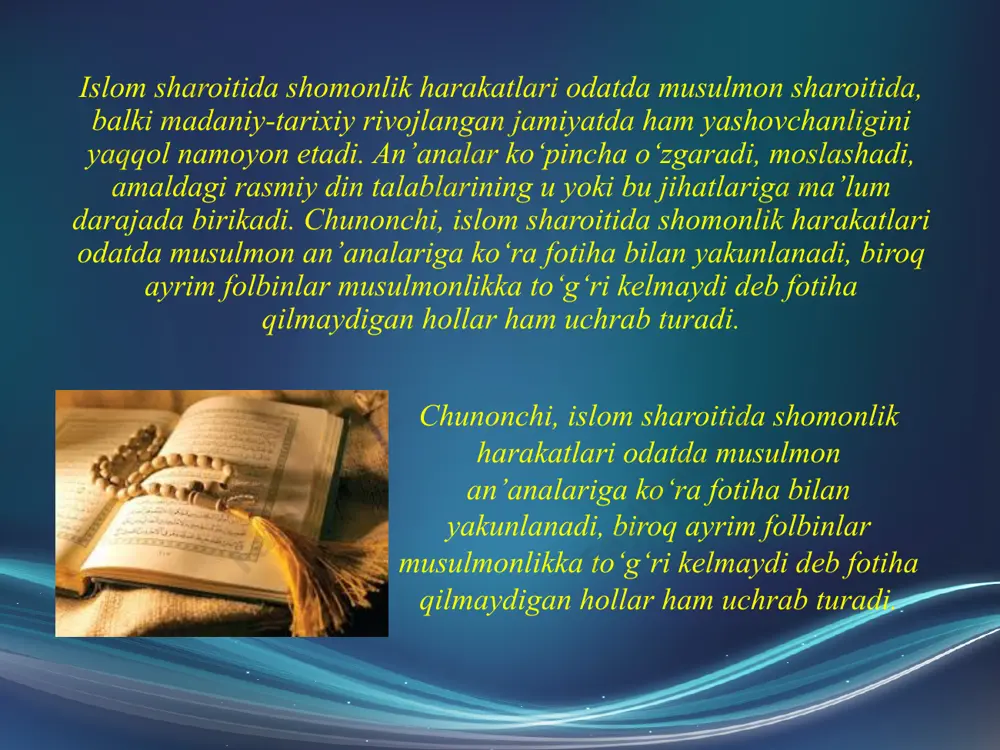 Islom sharoitida shomonlik harakatlari odatda musulmon sharoitida, balki madaniy-tarixiy rivojlangan jamiyatda ham yashovchanligini yaqqol namoyon etadi. An’analar ko‘pincha o‘zgaradi, moslashadi, amaldagi rasmiy din talablarining u yoki bu jihatlariga ma’lum darajada birikadi. Chunonchi, islom sharoitida shomonlik harakatlari odatda musulmon an’analariga ko‘ra fotiha bilan yakunlanadi, biroq ayrim folbinlar musulmonlikka to‘g‘ri kelmaydi deb fotiha qilmaydigan hollar ham uchrab turadi.

Chunonchi, islom sharoitida shomonlik harakatlari odatda musulmon an’analariga ko‘ra fotiha bilan yakunlanadi, biroq ayrim folbinlar musulmonlikka to‘g‘ri kelmaydi deb fotiha qilmaydigan hollar ham uchrab turadi.